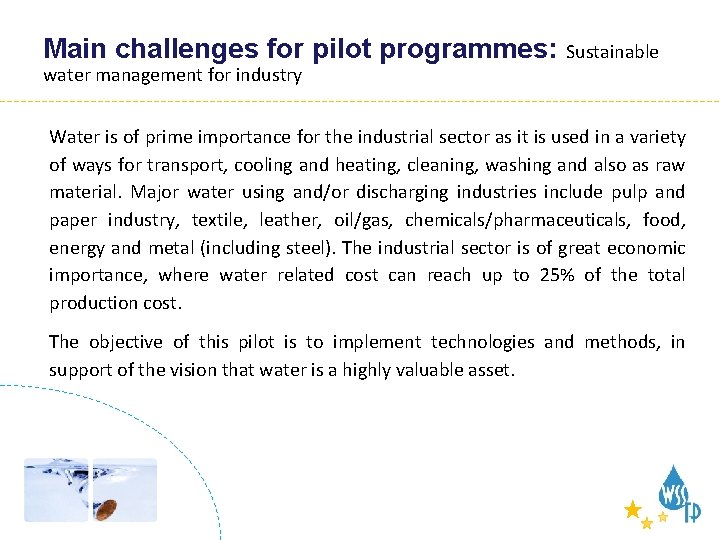 Main challenges for pilot programmes: Sustainable water management for industry

Water is of prime importance for the industrial sector as it is used in a variety of ways for transport, cooling and heating, cleaning, washing and also as raw material. Major water using and/or discharging industries include pulp and paper industry, textile, leather, oil/gas, chemicals/pharmaceuticals, food, energy and metal (including steel). The industrial sector is of great economic importance, where water related cost can reach up to 25% of the total production cost.

The objective of this pilot is to implement technologies and methods, in support of the vision that water is a highly valuable asset.

WSSTP